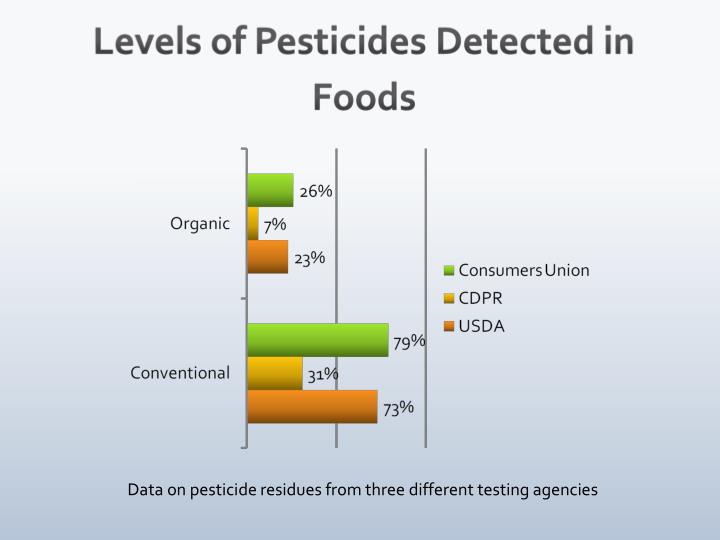 Levels of Pesticides Detected in Foods

Organic
26%
7%
23%

Conventional
79%
31%
73%

Consumers Union
CDPR
USDA

Data on pesticide residues from three different testing agencies